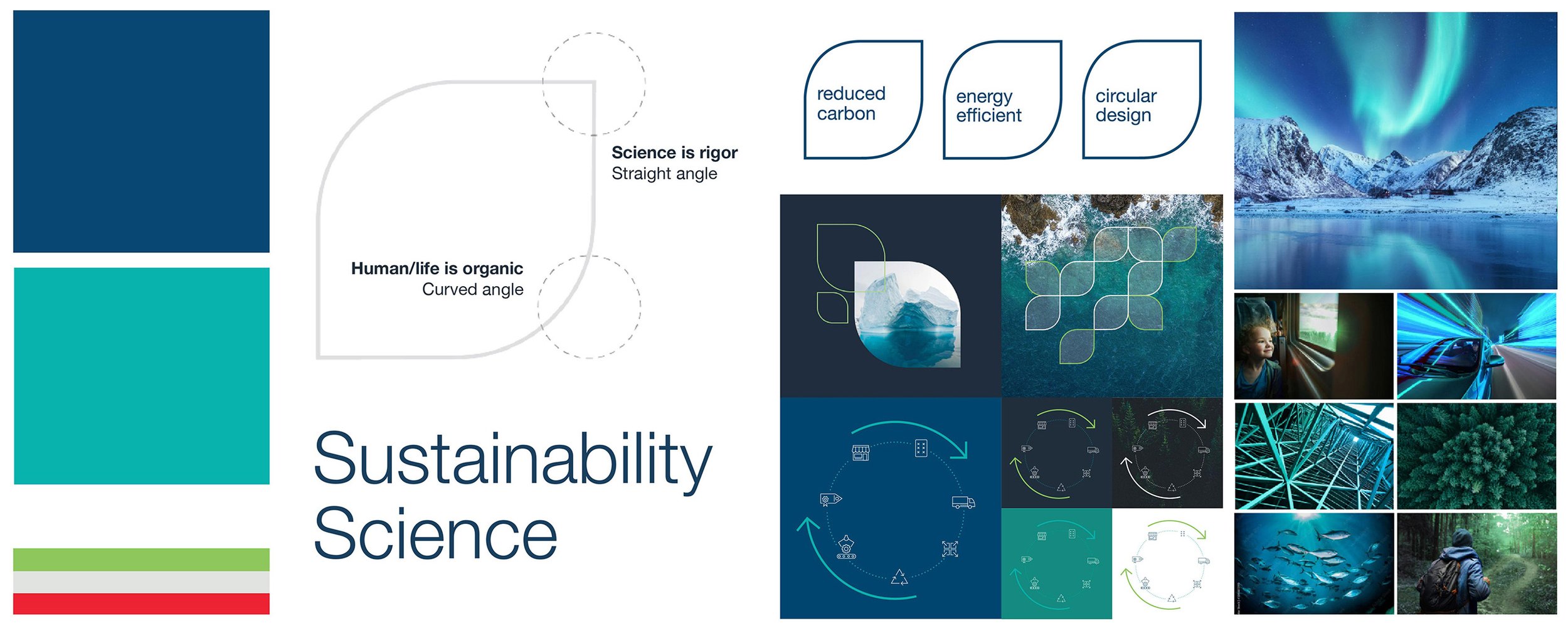 Science is rigor
Straight angle

Human/life is organic
Curved angle

Sustainability Science

reduced carbon

energy efficient

circular design